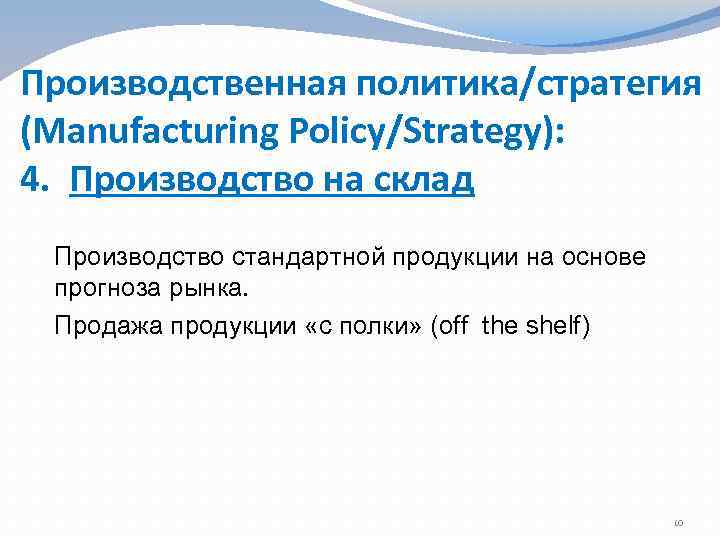 Производственная политика/стратегия (Manufacturing Policy/Strategy):
4. Производство на склад

Производство стандартной продукции на основе прогноза рынка.

Продажа продукции «с полки» (off the shelf)

10